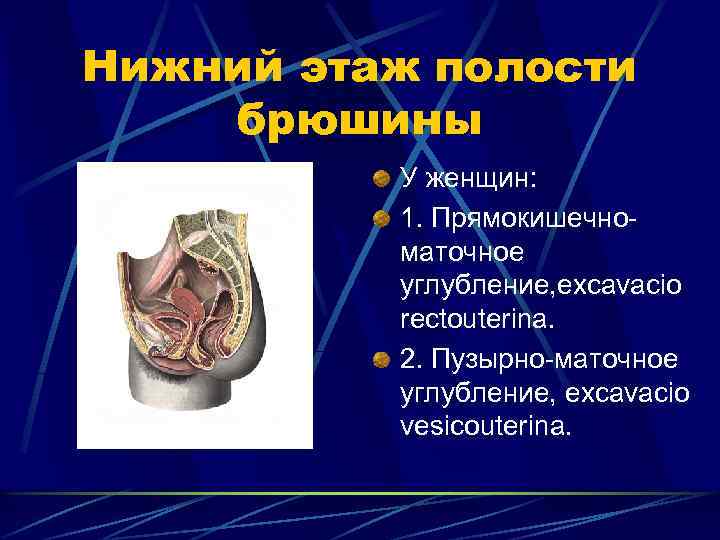 Нижний этаж полости брюшины

У женщин:

1. Прямокишечно-маточное углубление,excavacio rectouterina.

2. Пузырно-маточное углубление, excavacio vesicouterina.